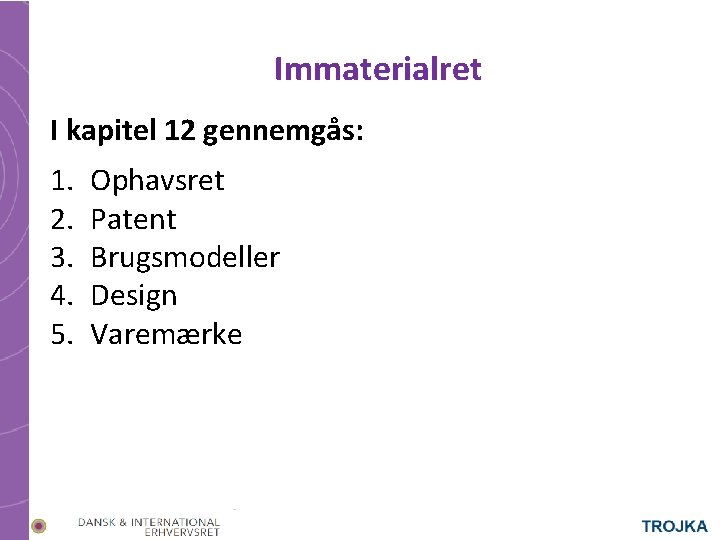 Immaterialret

I kapitel 12 gennemgås:

1. Ophavsret
2. Patent
3. Brugsmodeller
4. Design
5. Varemærke

DANSK & INTERNATIONAL ERHVERVSRET

TROJKA